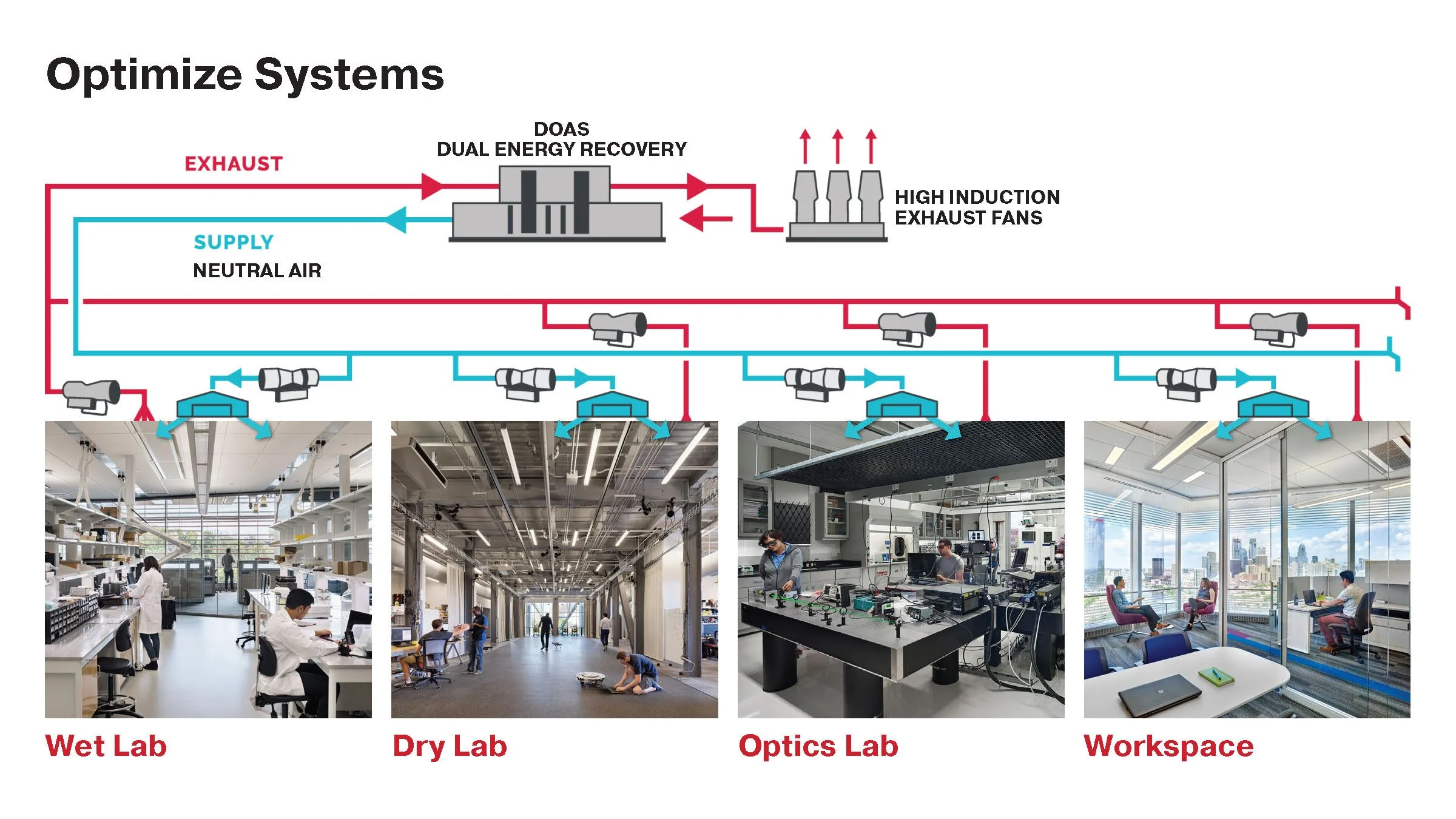 Optimize Systems

EXHAUST

DOAS
DUAL ENERGY RECOVERY

HIGH INDUCTION
EXHAUST FANS

SUPPLY

NEUTRAL AIR

Wet Lab

Dry Lab

Optics Lab

Workspace